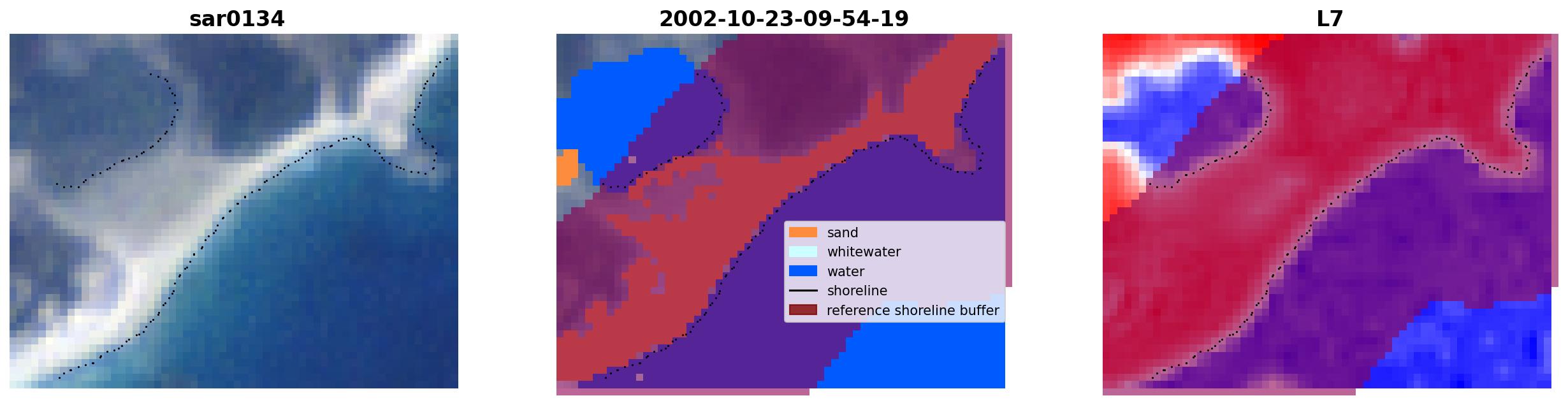 sar0134

2002-10-23-09-54-19

sand
whitewater
water
shoreline
reference shoreline buffer

L7